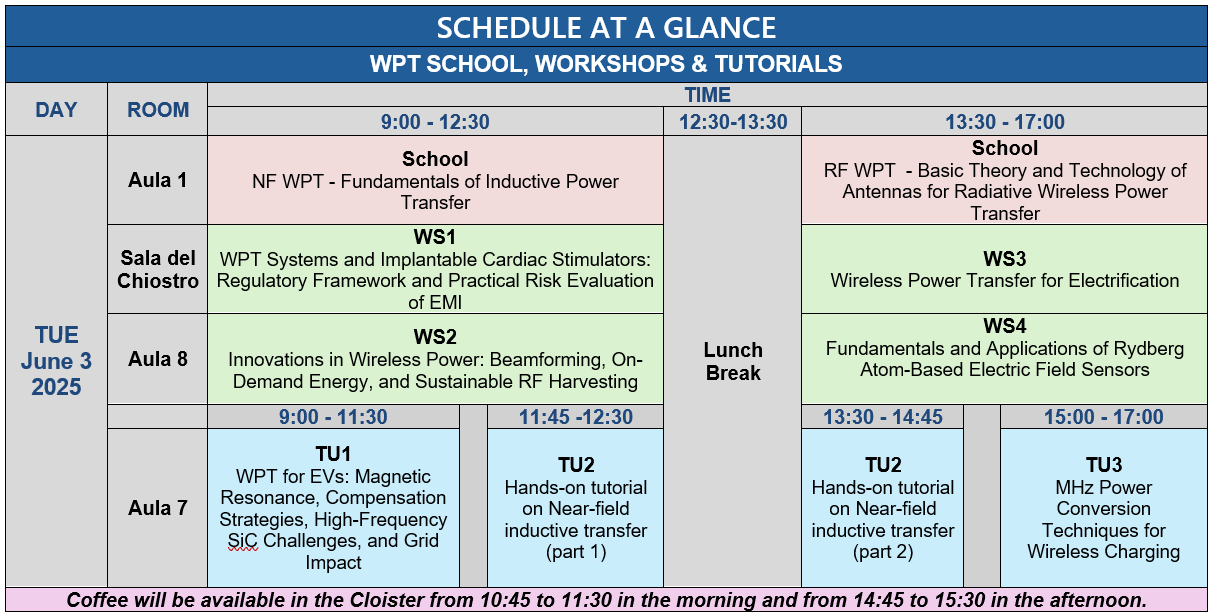 SCHEDULE AT A GLANCE

WPT SCHOOL, WORKSHOPS & TUTORIALS

| DAY | ROOM | TIME | | | | |
|---|---|---|---|---|---|---|
| | | 9:00 - 12:30 | | 12:30-13:30 | 13:30 - 17:00 | |
| TUE June 3 2025 | Aula 1 | School NF WPT - Fundamentals of Inductive Power Transfer | | Lunch Break | School RF WPT - Basic Theory and Technology of Antennas for Radiative Wireless Power Transfer | |
| | Sala del Chiostro | WS1 WPT Systems and Implantable Cardiac Stimulators: Regulatory Framework and Practical Risk Evaluation of EMI | | | WS3 Wireless Power Transfer for Electrification | |
| | Aula 8 | WS2 Innovations in Wireless Power: Beamforming, On-Demand Energy, and Sustainable RF Harvesting | | | WS4 Fundamentals and Applications of Rydberg Atom-Based Electric Field Sensors | |
| | | 9:00 - 11:30 | 11:45 -12:30 | | 13:30 - 14:45 | 15:00 - 17:00 |
| | Aula 7 | TU1 WPT for EVs: Magnetic Resonance, Compensation Strategies, High-Frequency SiC Challenges, and Grid Impact | TU2 Hands-on tutorial on Near-field inductive transfer (part 1) | | TU2 Hands-on tutorial on Near-field inductive transfer (part 2) | TU3 MHz Power Conversion Techniques for Wireless Charging |

Coffee will be available in the Cloister from 10:45 to 11:30 in the morning and from 14:45 to 15:30 in the afternoon.